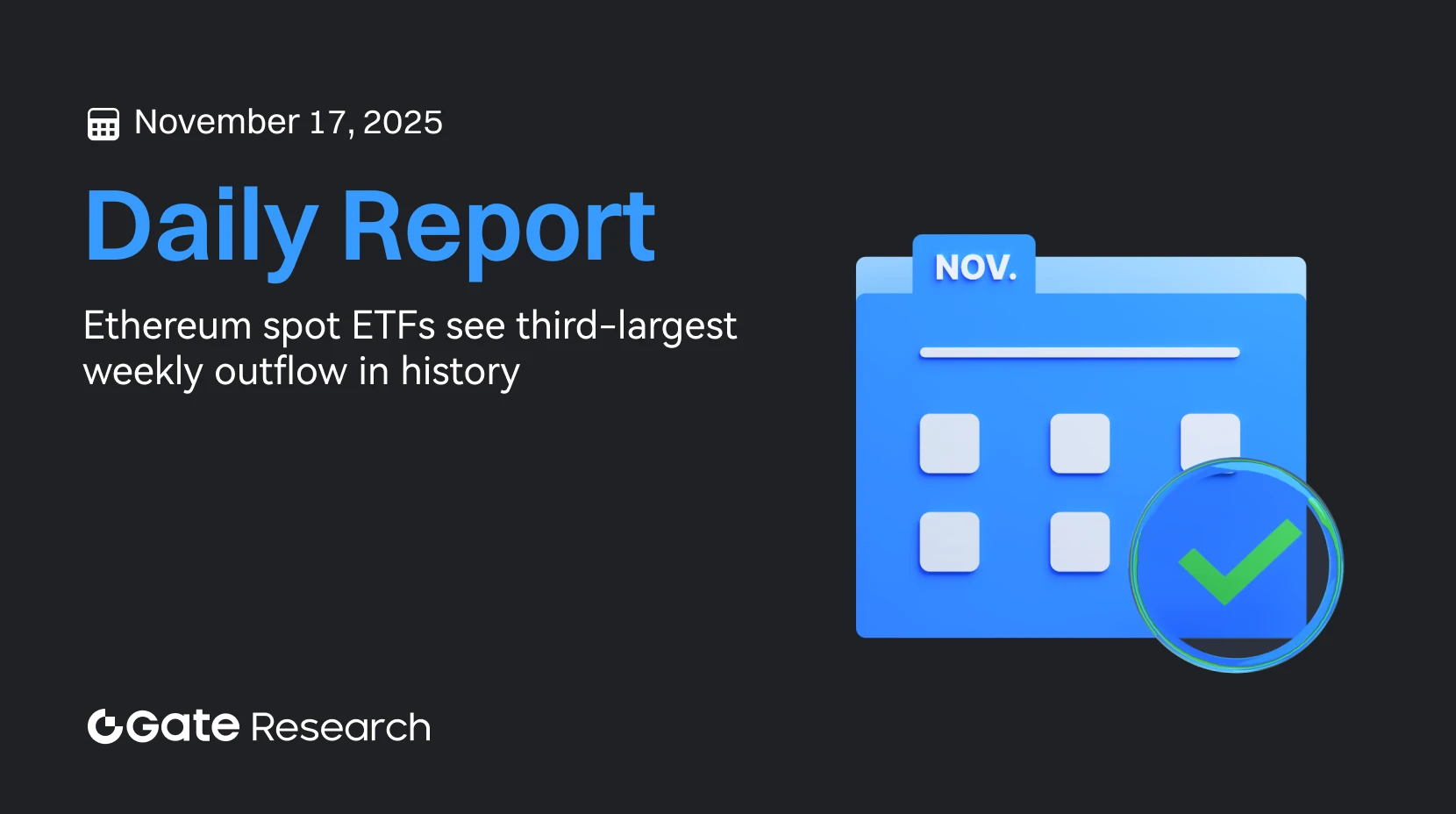 November 17, 2025

Daily Report

Ethereum spot ETFs see third-largest weekly outflow in history

NOV.

Gate Research